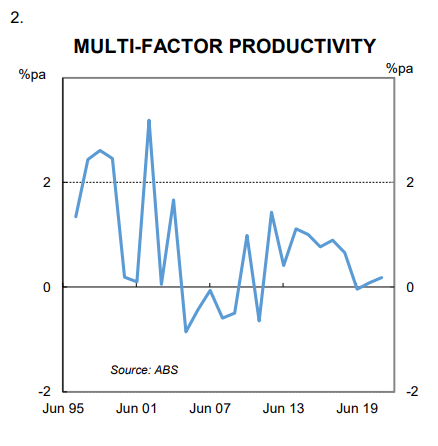 2.

MULTI-FACTOR PRODUCTIVITY

%pa

%pa

2

2

0

0

-2

-2

Source: ABS

Jun 95 Jun 01 Jun 07 Jun 13 Jun 19